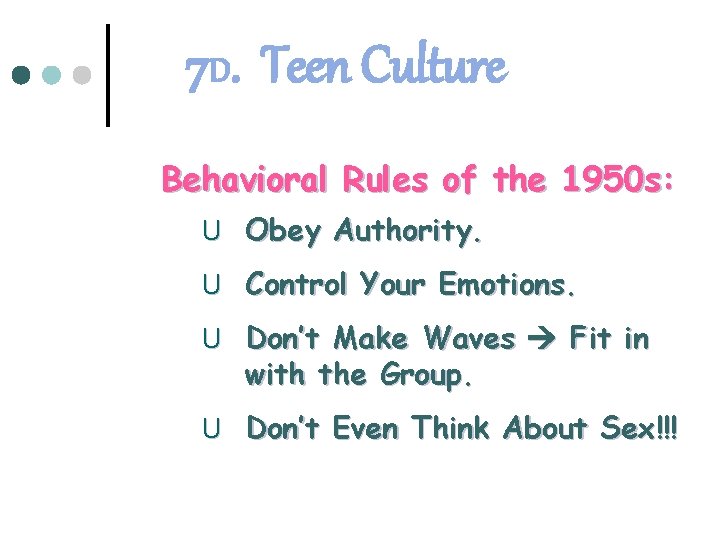 7D. Teen Culture

Behavioral Rules of the 1950s:

U Obey Authority.

U Control Your Emotions.

U Don't Make Waves → Fit in with the Group.

U Don't Even Think About Sex!!!